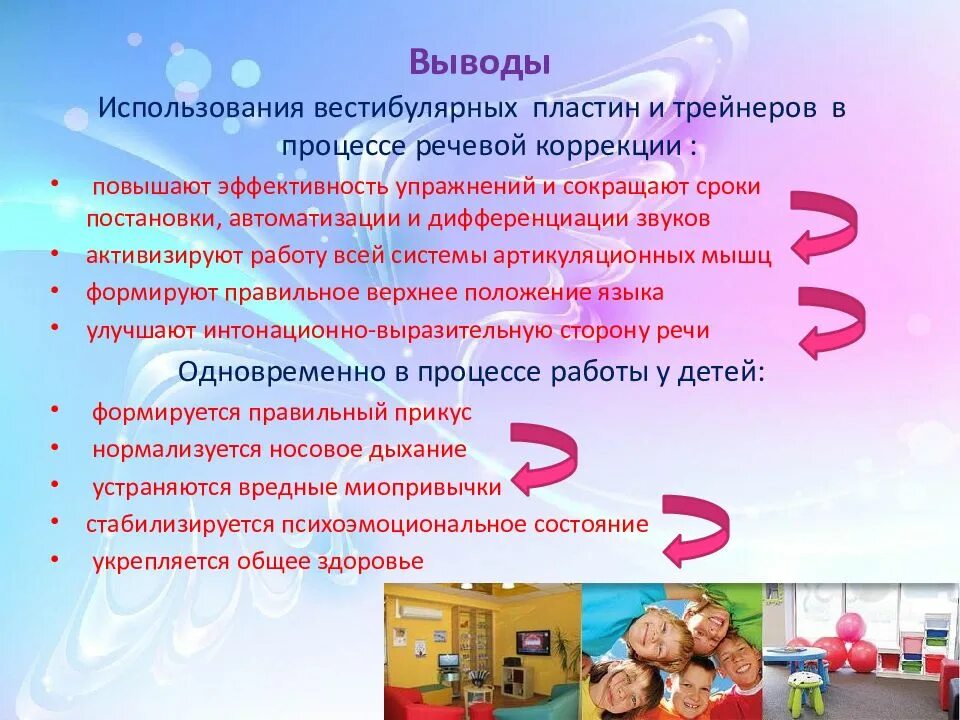 Выводы

Использования вестибулярных пластин и трейнеров в процессе речевой коррекции :

• повышают эффективность упражнений и сокращают сроки постановки, автоматизации и дифференциации звуков
• активизируют работу всей системы артикуляционных мышц
• формируют правильное верхнее положение языка
• улучшают интонационно-выразительную сторону речи

Одновременно в процессе работы у детей:

• формируется правильный прикус
• нормализуется носовое дыхание
• устраняются вредные миопривычки
• стабилизируется психоэмоциональное состояние
• укрепляется общее здоровье